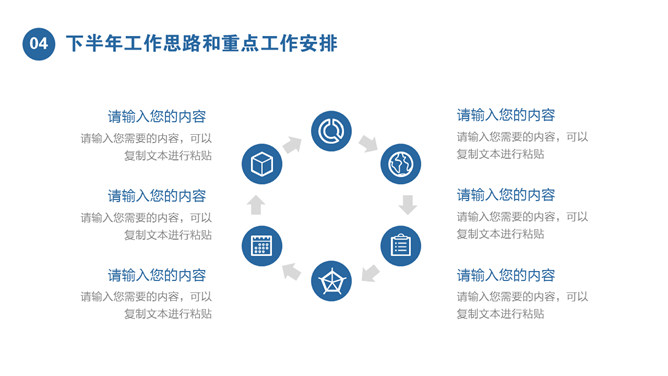 04 下半年工作思路和重点工作安排

请输入您的内容
请输入您需要的内容，可以复制文本进行粘贴

请输入您的内容
请输入您需要的内容，可以复制文本进行粘贴

请输入您的内容
请输入您需要的内容，可以复制文本进行粘贴

请输入您的内容
请输入您需要的内容，可以复制文本进行粘贴

请输入您的内容
请输入您需要的内容，可以复制文本进行粘贴

请输入您的内容
请输入您需要的内容，可以复制文本进行粘贴